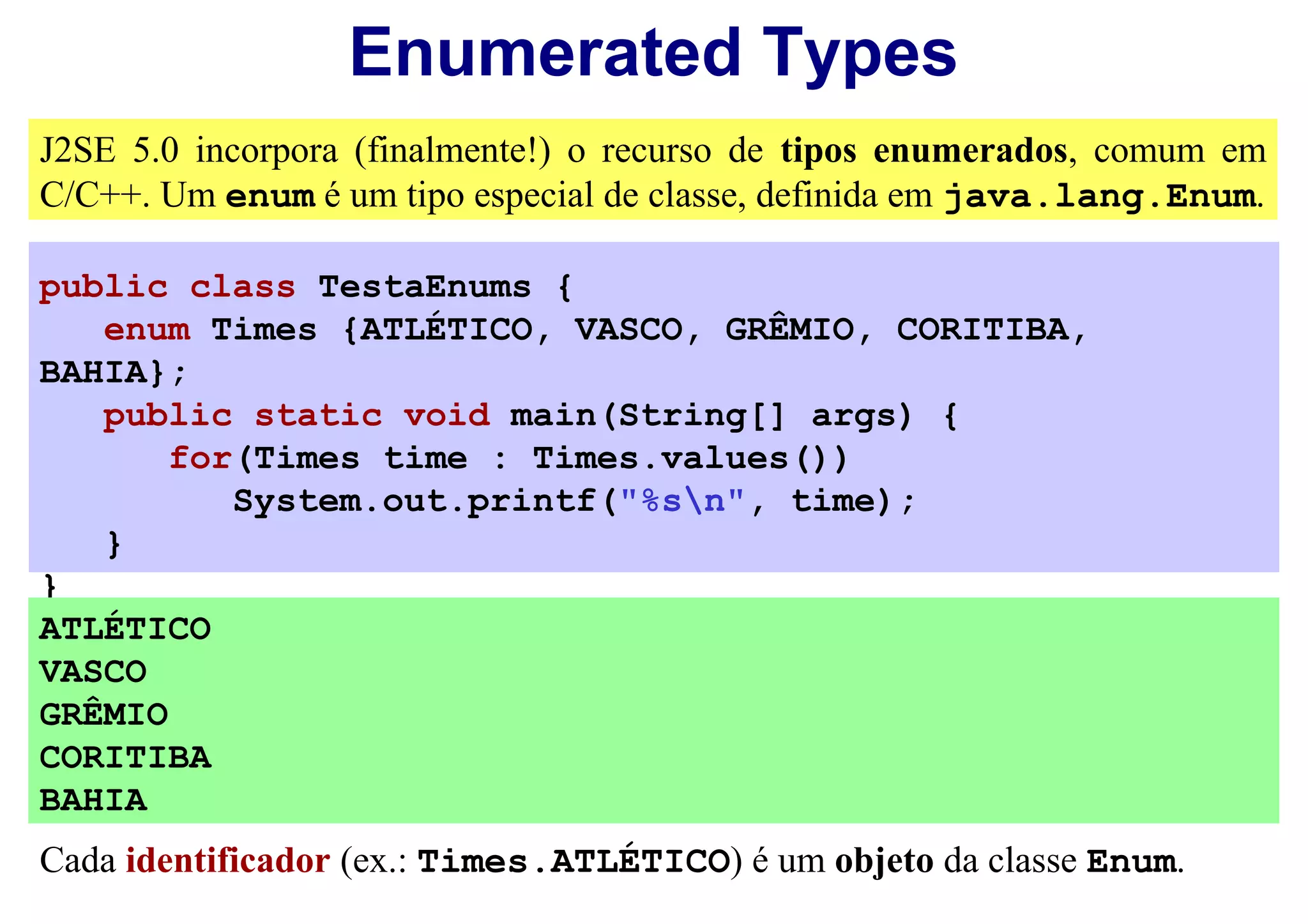 Enumerated Types

J2SE 5.0 incorpora (finalmente!) o recurso de tipos enumerados, comum em C/C++. Um enum é um tipo especial de classe, definida em java.lang.Enum.

public class TestaEnums {
   enum Times {ATLÉTICO, VASCO, GRÊMIO, CORITIBA,
BAHIA};
   public static void main(String[] args) {
      for(Times time : Times.values())
         System.out.printf("%s\n", time);
   }
}

ATLÉTICO
VASCO
GRÊMIO
CORITIBA
BAHIA

Cada identificador (ex.: Times.ATLÉTICO) é um objeto da classe Enum.